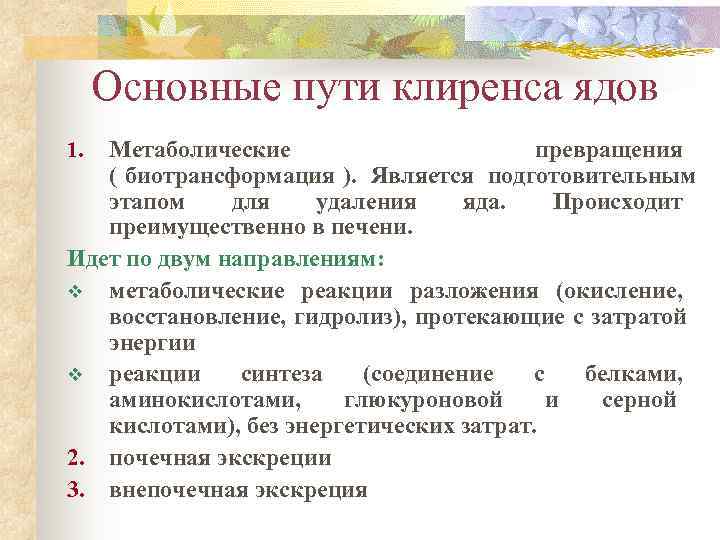 Основные пути клиренса ядов

1. Метаболические превращения ( биотрансформация ). Является подготовительным этапом для удаления яда. Происходит преимущественно в печени.

Идет по двум направлениям:

❖ метаболические реакции разложения (окисление, восстановление, гидролиз), протекающие с затратой энергии

❖ реакции синтеза (соединение с белками, аминокислотами, глюкуроновой и серной кислотами), без энергетических затрат.

2. почечная экскреции

3. внепочечная экскреция